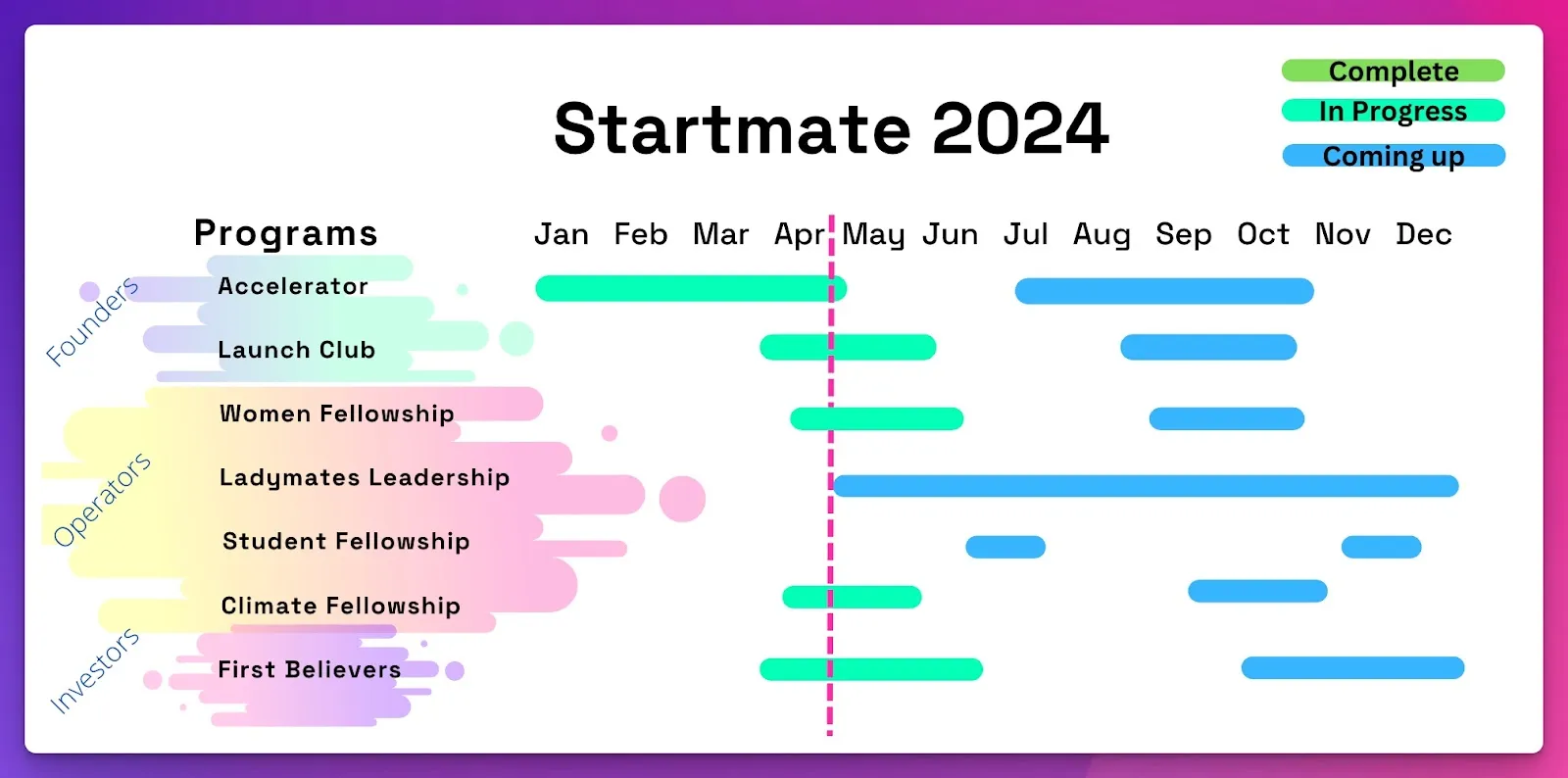 Startmate 2024

Complete
In Progress
Coming up

Programs

Jan Feb Mar Apr May Jun Jul Aug Sep Oct Nov Dec

Founders
Accelerator
Launch Club

Operators
Women Fellowship
Ladymates Leadership
Student Fellowship
Climate Fellowship

Investors
First Believers